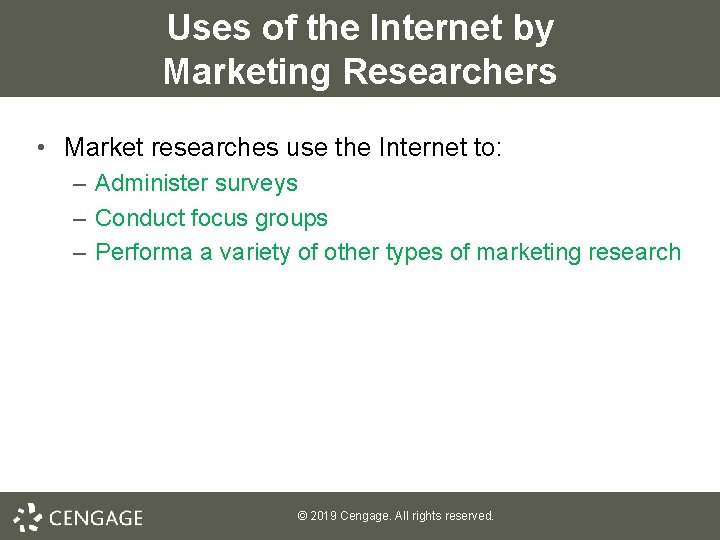 Uses of the Internet by Marketing Researchers

• Market researches use the Internet to:
– Administer surveys
– Conduct focus groups
– Performa a variety of other types of marketing research

CENGAGE

© 2019 Cengage. All rights reserved.